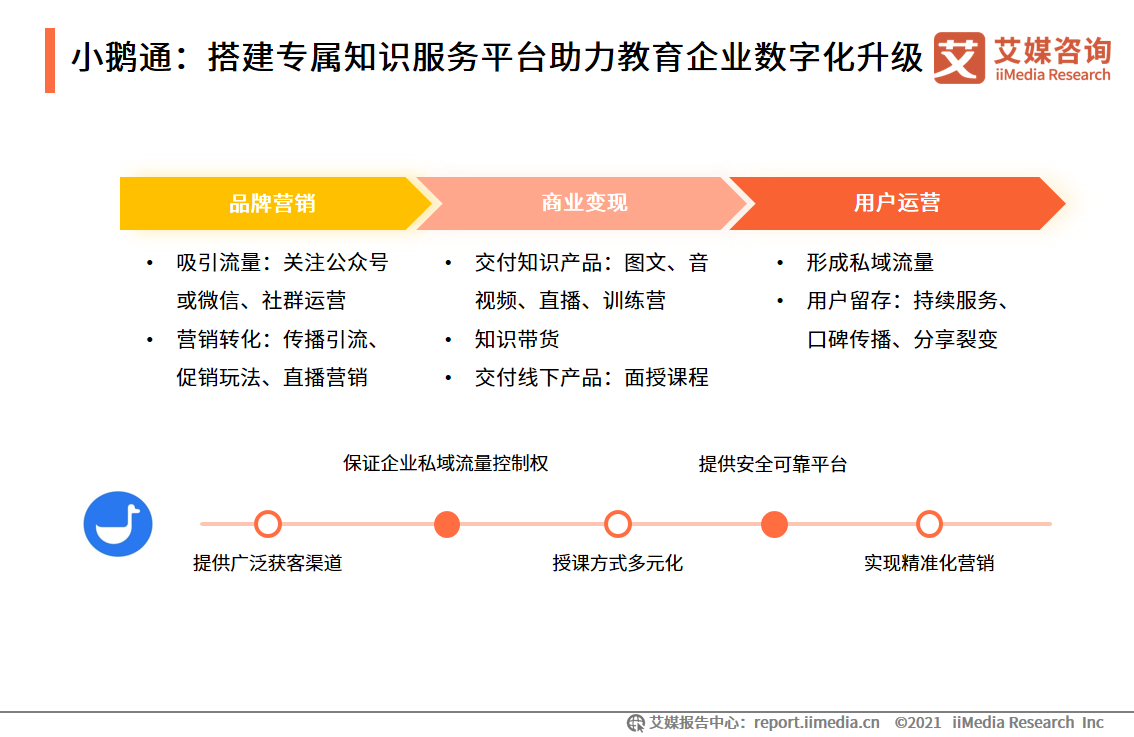 小鹅通：搭建专属知识服务平台助力教育企业数字化升级

艾媒咨询
iiMedia Research

品牌营销

• 吸引流量：关注公众号或微信、社群运营
• 营销转化：传播引流、促销玩法、直播营销

商业变现

• 交付知识产品：图文、音视频、直播、训练营
• 知识带货
• 交付线下产品：面授课程

用户运营

• 形成私域流量
• 用户留存：持续服务、口碑传播、分享裂变

保证企业私域流量控制权

提供安全可靠平台

提供广泛获客渠道

授课方式多元化

实现精准化营销

艾媒报告中心：report.iimedia.cn ©2021 iiMedia Research Inc